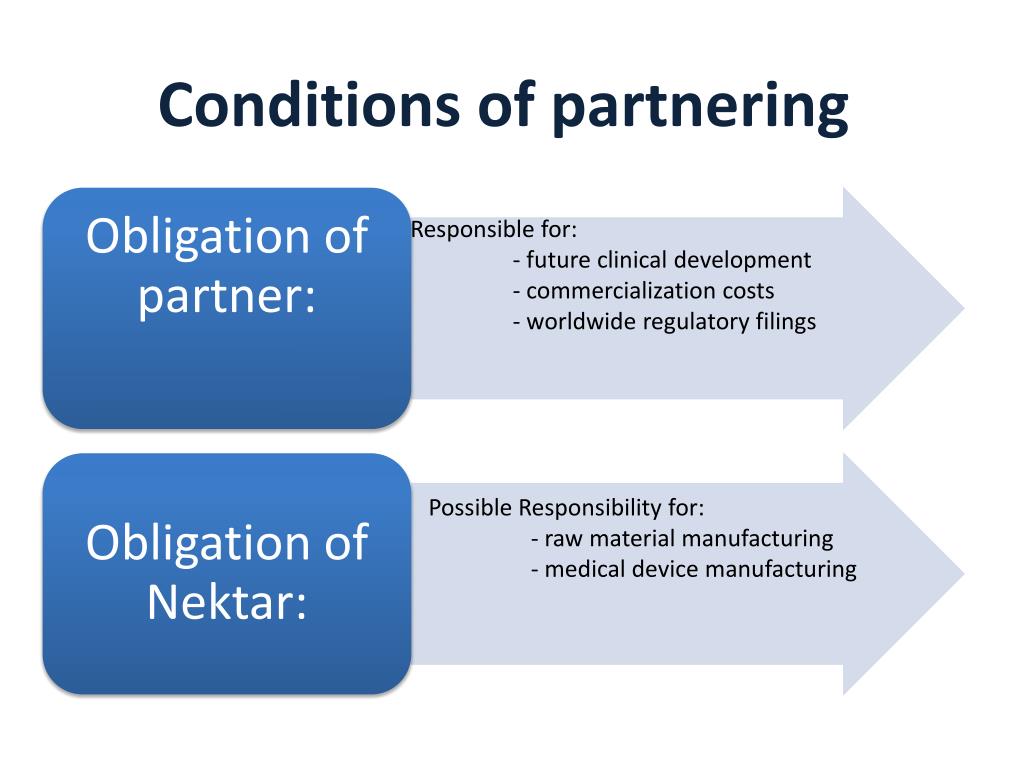 Conditions of partnering

Obligation of partner:

Responsible for:
- future clinical development
- commercialization costs
- worldwide regulatory filings

Obligation of Nektar:

Possible Responsibility for:
- raw material manufacturing
- medical device manufacturing